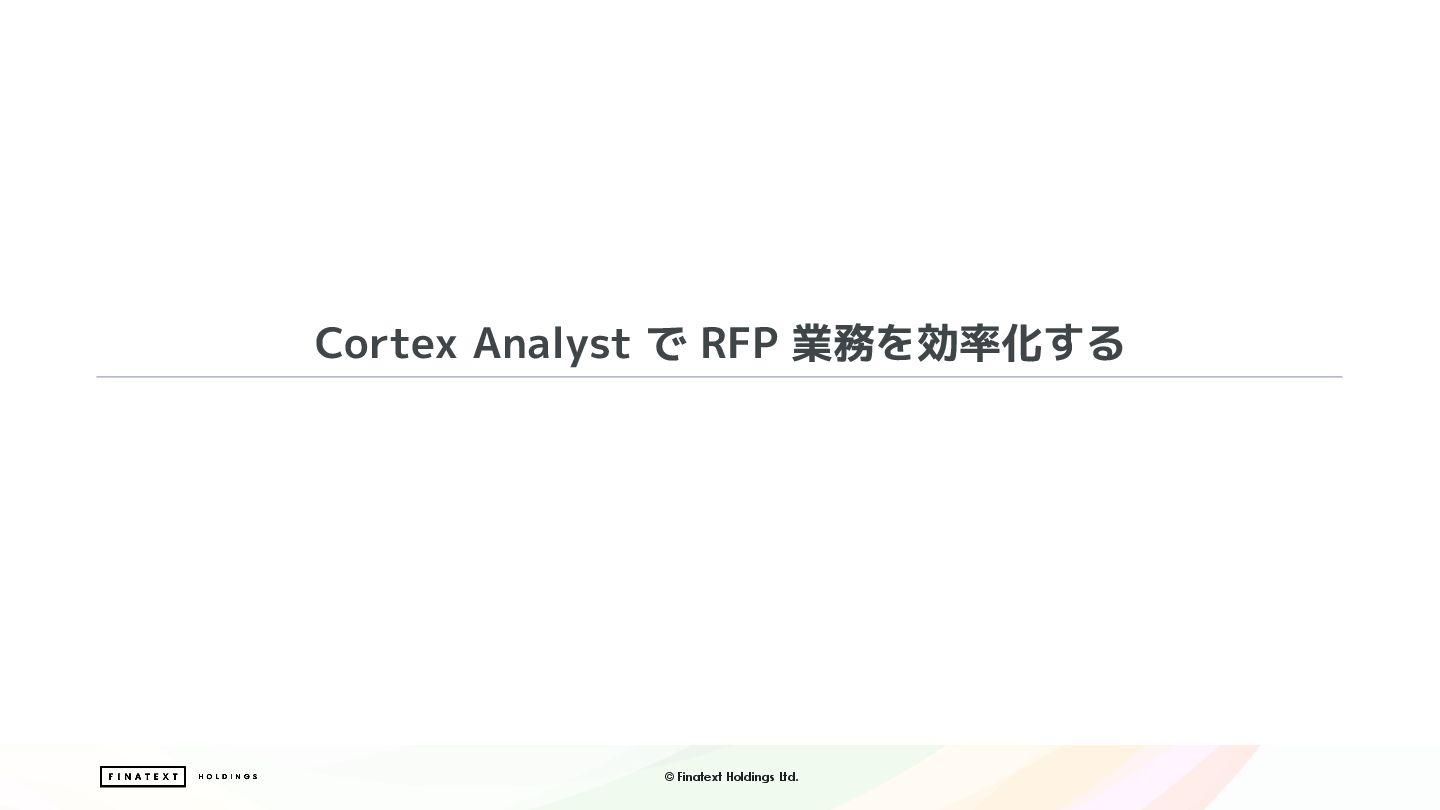 Cortex Analyst で RFP 業務を効率化する

FINATEXT HOLDINGS

© Finatext Holdings Ltd.